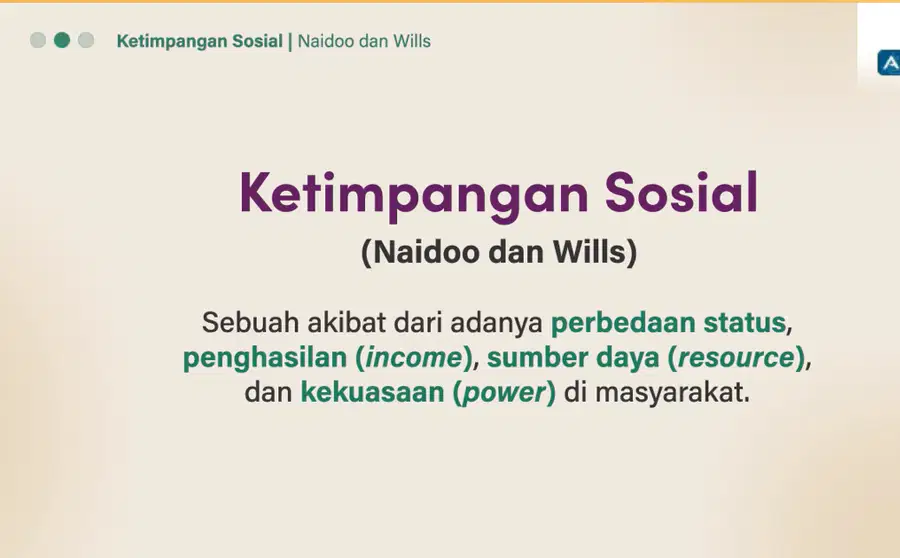 Ketimpangan Sosial | Naidoo dan Wills

Ketimpangan Sosial

(Naidoo dan Wills)

Sebuah akibat dari adanya perbedaan status, penghasilan (income), sumber daya (resource), dan kekuasaan (power) di masyarakat.